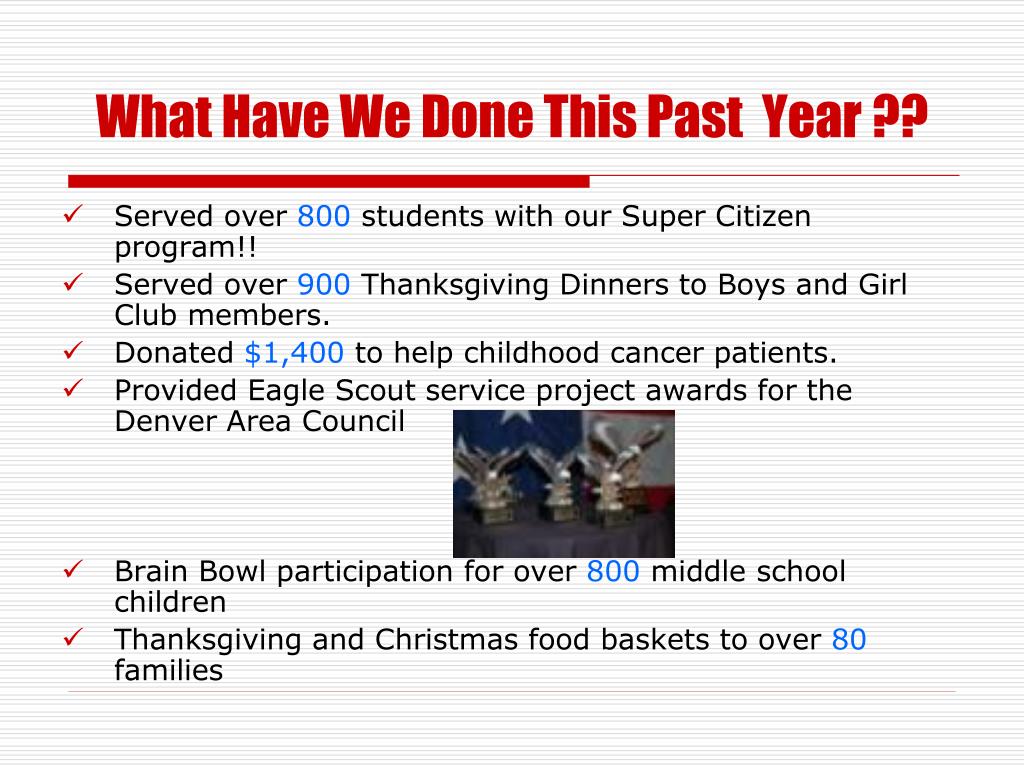 What Have We Done This Past Year ??

✓ Served over 800 students with our Super Citizen program!!
✓ Served over 900 Thanksgiving Dinners to Boys and Girl Club members.
✓ Donated $1,400 to help childhood cancer patients.
✓ Provided Eagle Scout service project awards for the Denver Area Council
✓ Brain Bowl participation for over 800 middle school children
✓ Thanksgiving and Christmas food baskets to over 80 families